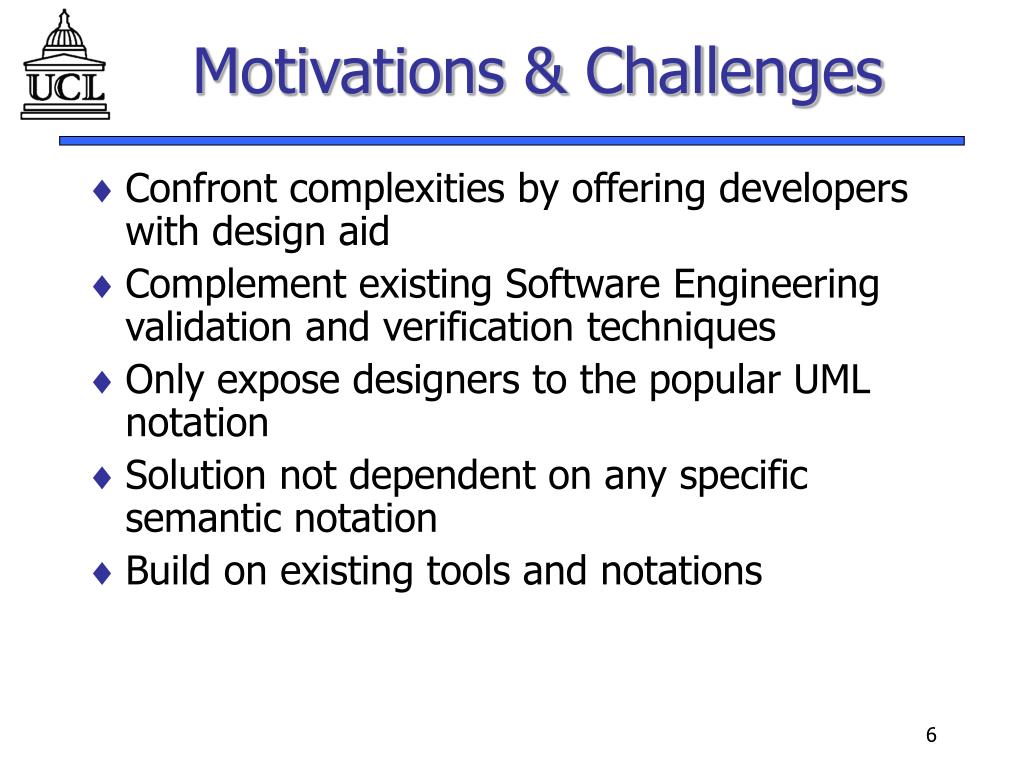 UCL

Motivations & Challenges

♦ Confront complexities by offering developers with design aid

♦ Complement existing Software Engineering validation and verification techniques

♦ Only expose designers to the popular UML notation

♦ Solution not dependent on any specific semantic notation

♦ Build on existing tools and notations

6